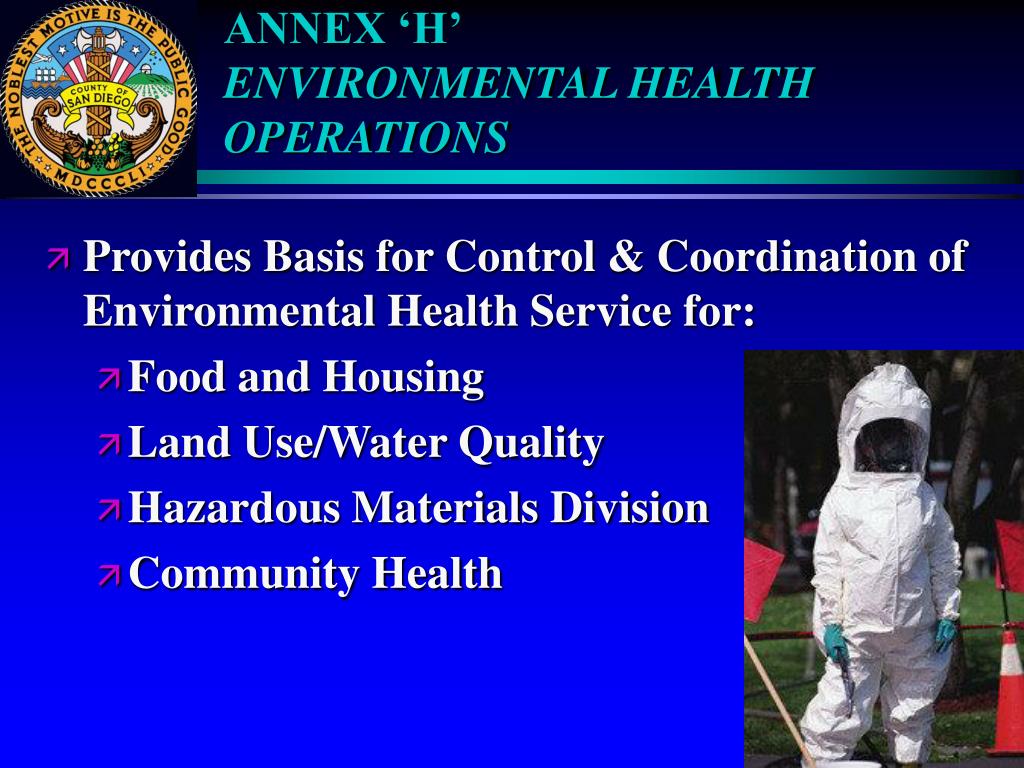 THE NOBLEST MOTIVE IS THE PUBLIC GOOD
COUNTY OF SAN DIEGO
MDCCCLI

ANNEX ‘H’
ENVIRONMENTAL HEALTH OPERATIONS

Provides Basis for Control & Coordination of Environmental Health Service for:

Food and Housing

Land Use/Water Quality

Hazardous Materials Division

Community Health